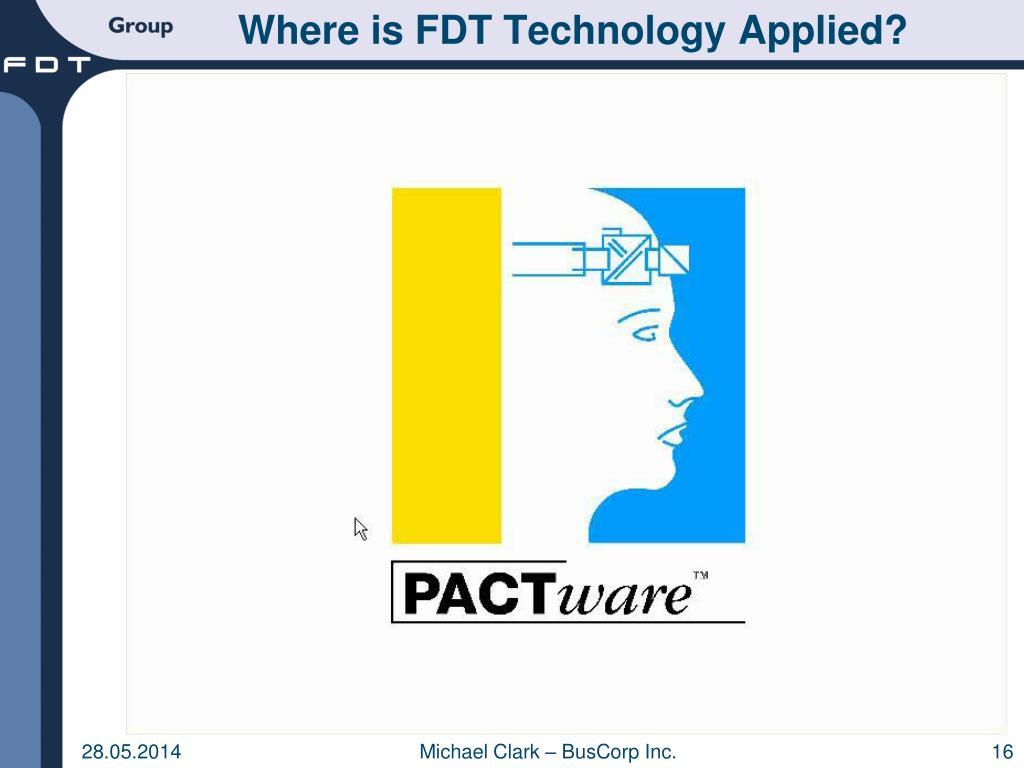 Group
FDT
Where is FDT Technology Applied?

PACTware™

28.05.2014
Michael Clark – BusCorp Inc.
16